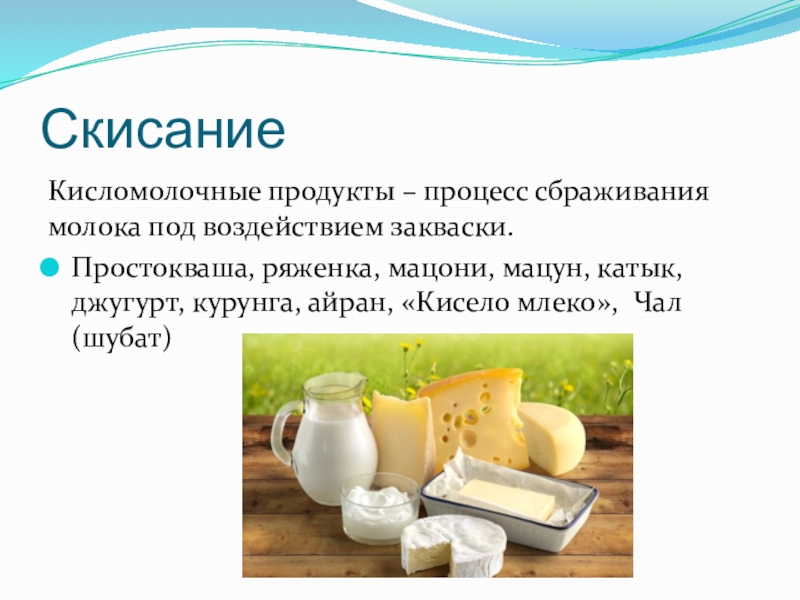 Скисание

Кисломолочные продукты – процесс сбраживания молока под воздействием закваски.

Простокваша, ряженка, мацони, мацун, катык, джугурт, курунга, айран, «Кисело млеко», Чал (шубат)